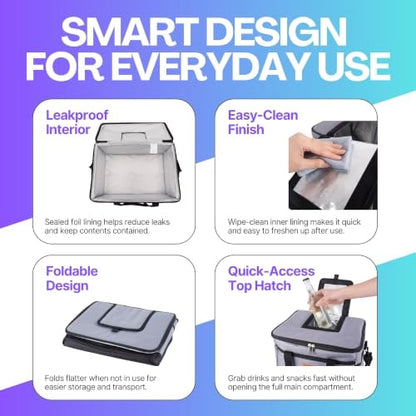 SMART DESIGN FOR EVERYDAY USE

Leakproof Interior

Sealed foil lining helps reduce leaks and keep contents contained.

Easy-Clean Finish

Wipe-clean inner lining makes it quick and easy to freshen up after use.

Foldable Design

Folds flatter when not in use for easier storage and transport.

Quick-Access Top Hatch

Grab drinks and snacks fast without opening the full main compartment.